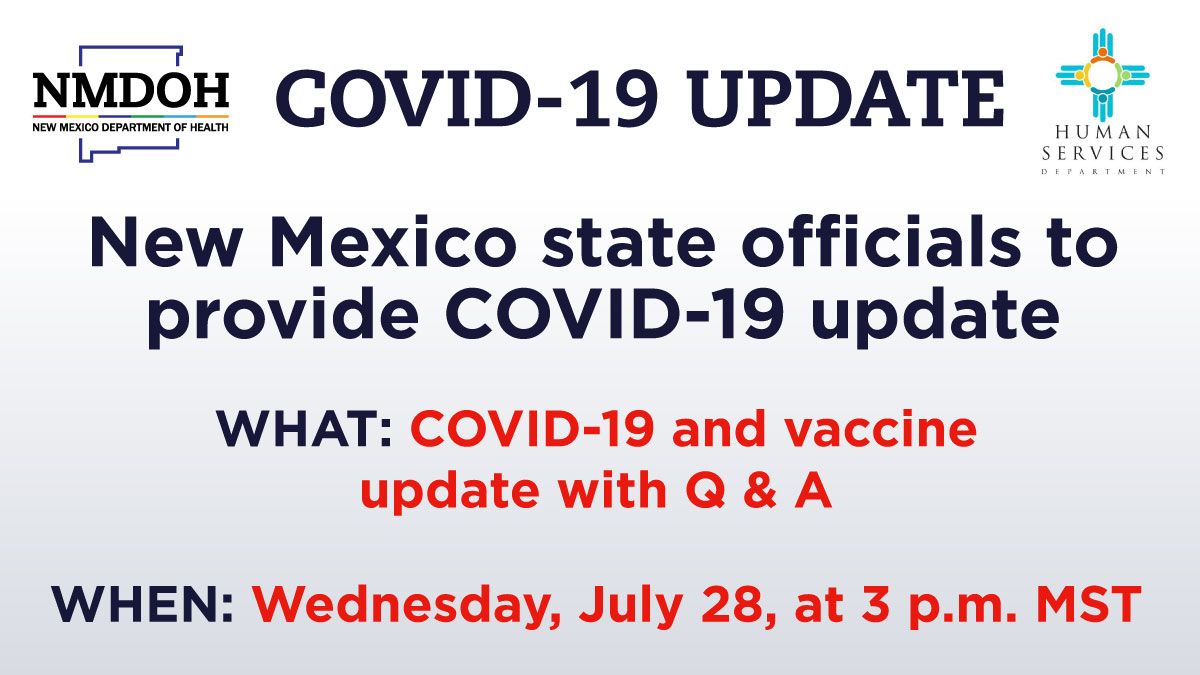 NMDOH
NEW MEXICO DEPARTMENT OF HEALTH

COVID-19 UPDATE

HUMAN SERVICES DEPARTMENT

New Mexico state officials to provide COVID-19 update

WHAT: COVID-19 and vaccine update with Q & A

WHEN: Wednesday, July 28, at 3 p.m. MST